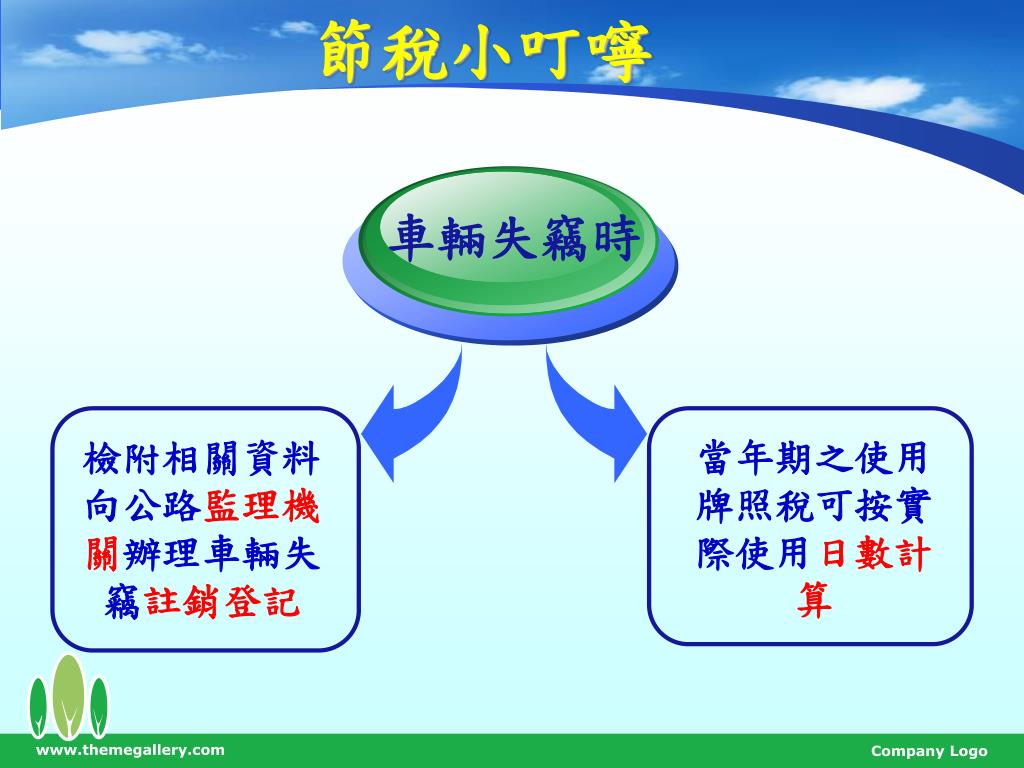 節稅小叮嚀

車輛失竊時

檢附相關資料向公路監理機關辦理車輛失竊註銷登記

當年期之使用牌照稅可按實際使用日數計算

www.themegallery.com

Company Logo